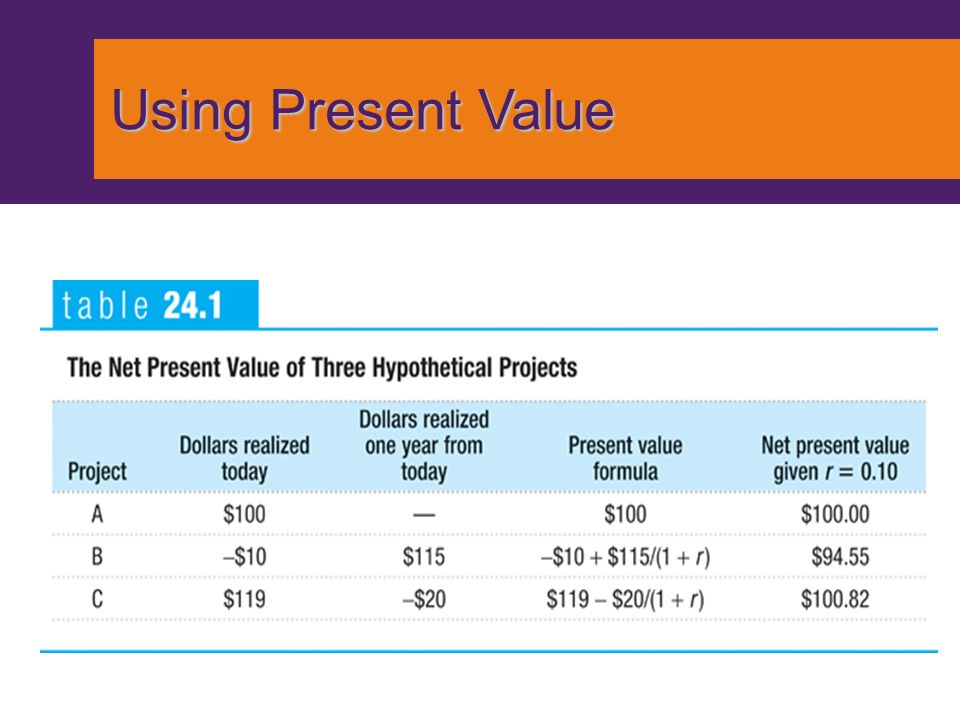 Using Present Value

table 24.1

The Net Present Value of Three Hypothetical Projects

| Project | Dollars realized today | Dollars realized one year from today | Present value formula | Net present value given $r = 0.10$ |
|---|---|---|---|---|
| A | \$100 | — | \$100 | \$100.00 |
| B | –\$10 | \$115 | $-\$10 + \$115/(1 + r)$ | \$94.55 |
| C | \$119 | –\$20 | $\$119 - \$20/(1 + r)$ | \$100.82 |